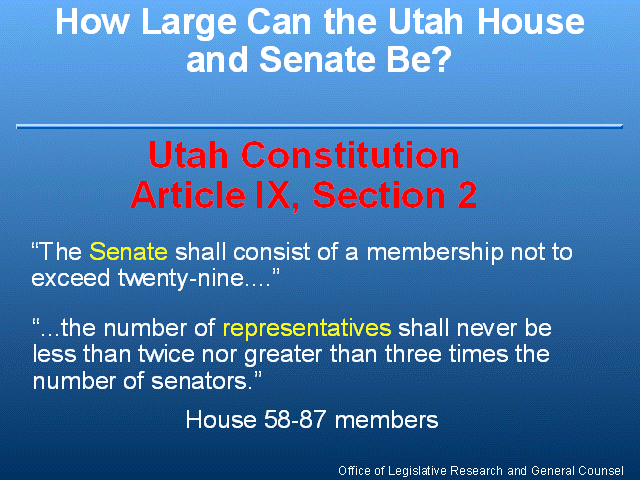 How Large Can the Utah House and Senate Be?

Utah Constitution Article IX, Section 2

“The Senate shall consist of a membership not to exceed twenty-nine....”

“...the number of representatives shall never be less than twice nor greater than three times the number of senators.”

House 58-87 members

Office of Legislative Research and General Counsel